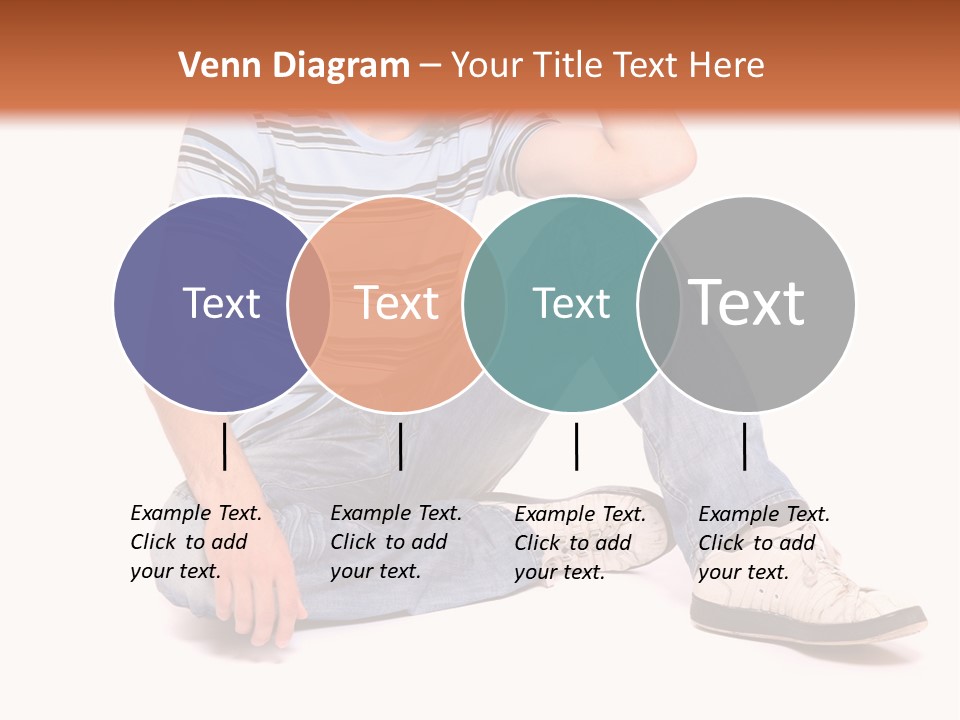 Venn Diagram – Your Title Text Here

Text

Text

Text

Text

Example Text. Click to add your text.

Example Text. Click to add your text.

Example Text. Click to add your text.

Example Text. Click to add your text.